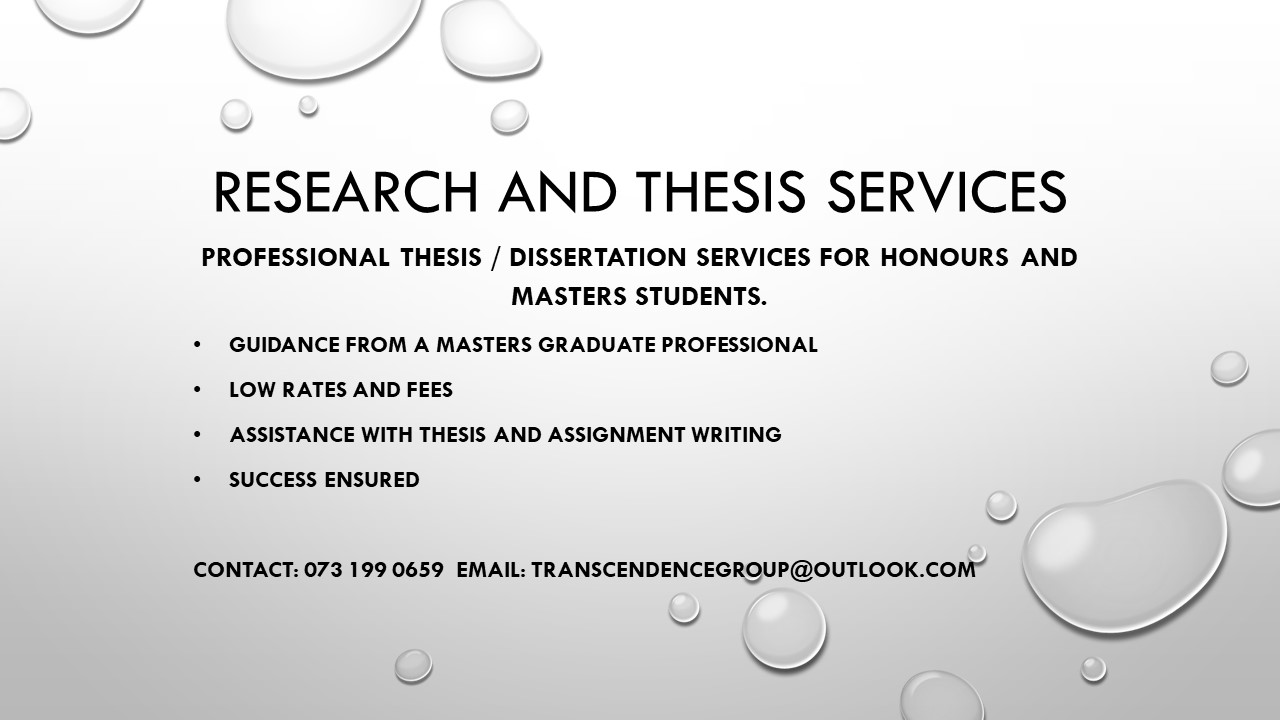 RESEARCH AND THESIS SERVICES

PROFESSIONAL THESIS / DISSERTATION SERVICES FOR HONOURS AND MASTERS STUDENTS.

• GUIDANCE FROM A MASTERS GRADUATE PROFESSIONAL
• LOW RATES AND FEES
• ASSISTANCE WITH THESIS AND ASSIGNMENT WRITING
• SUCCESS ENSURED

CONTACT: 073 199 0659 EMAIL: TRANSCENDENCEGROUP@OUTLOOK.COM